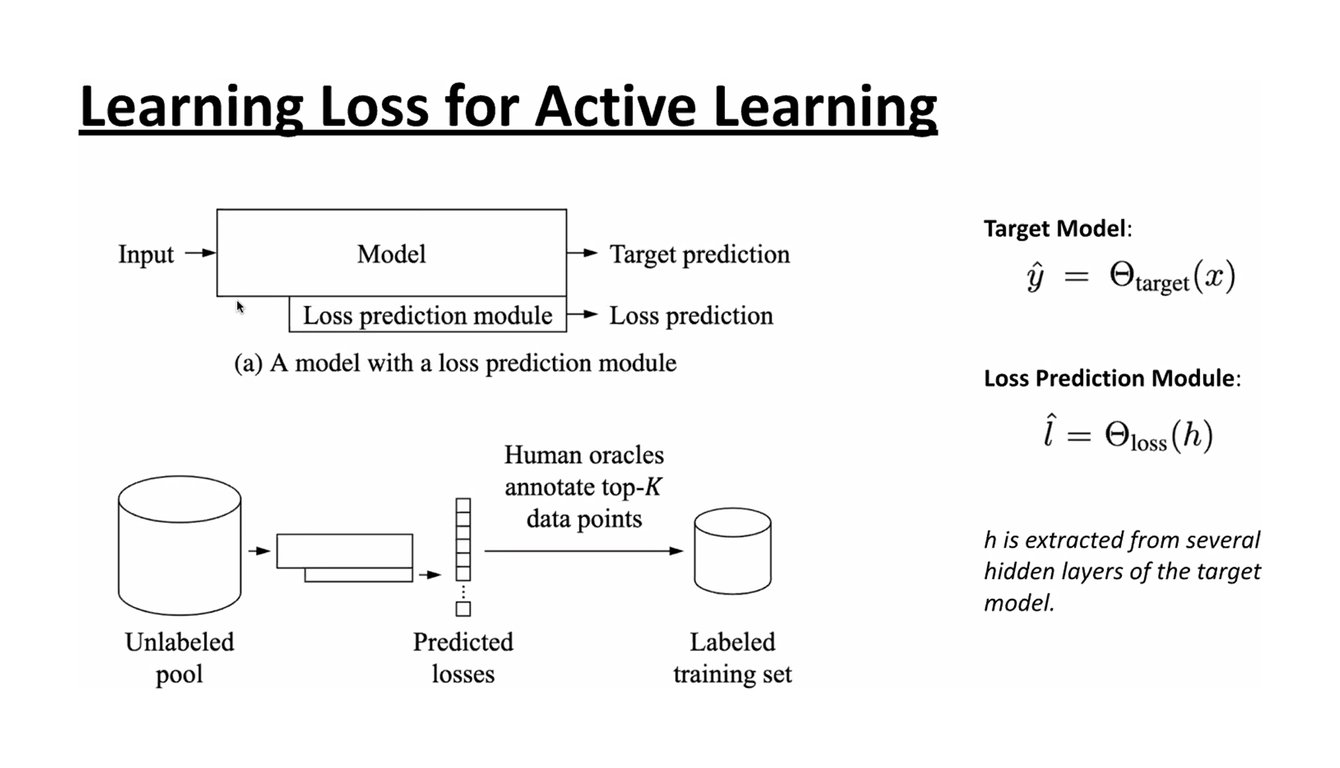 Learning Loss for Active Learning

Input

Model

Target prediction

Loss prediction module

Loss prediction

(a) A model with a loss prediction module

Human oracles annotate top-$K$ data points

Unlabeled pool

Predicted losses

Labeled training set

Target Model:

$\hat{y} = \Theta_{\text{target}}(x)$

Loss Prediction Module:

$\hat{l} = \Theta_{\text{loss}}(h)$

h is extracted from several hidden layers of the target model.